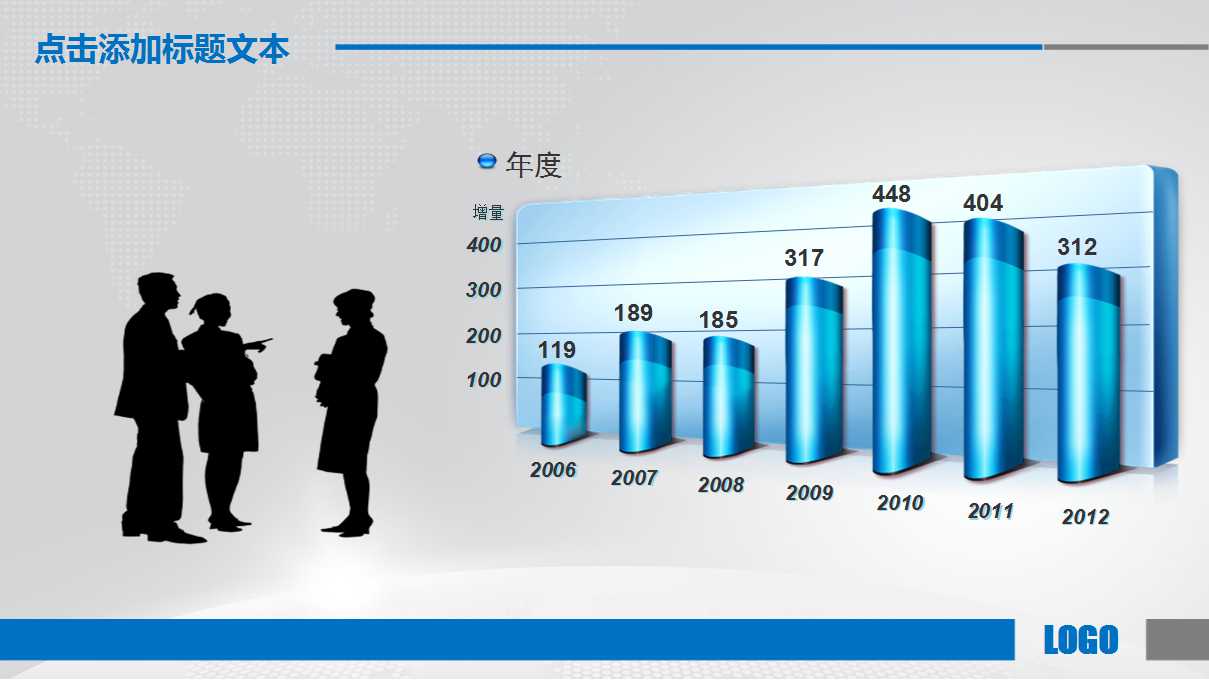 点击添加标题文本

年度

增量

400
300
200
100

119
189
185
317
448
404
312

2006
2007
2008
2009
2010
2011
2012

LOGO